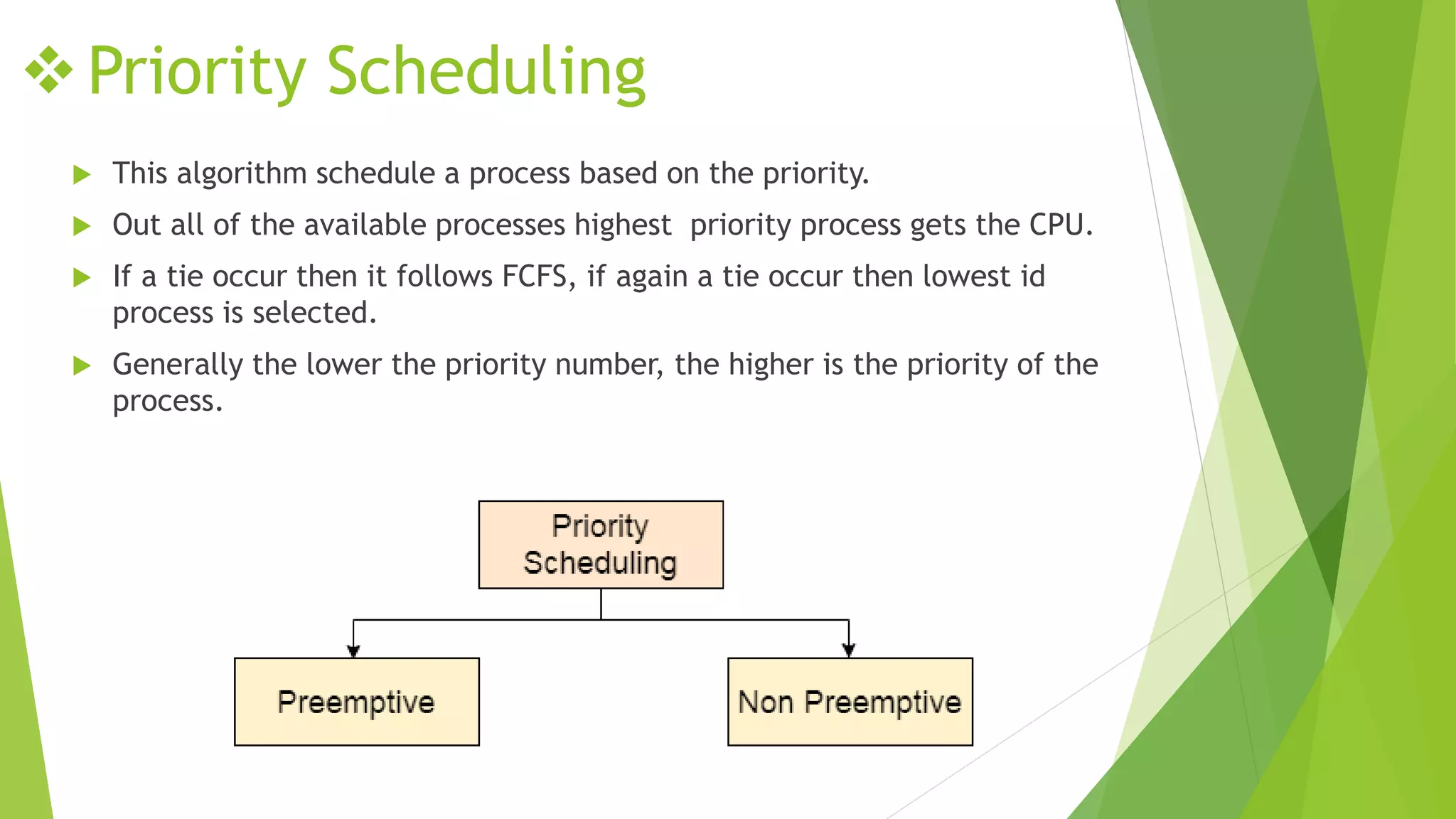 ❖ Priority Scheduling

▶ This algorithm schedule a process based on the priority.

▶ Out all of the available processes highest  priority process gets the CPU.

▶ If a tie occur then it follows FCFS, if again a tie occur then lowest id process is selected.

▶ Generally the lower the priority number, the higher is the priority of the process.

Priority Scheduling

Preemptive

Non Preemptive